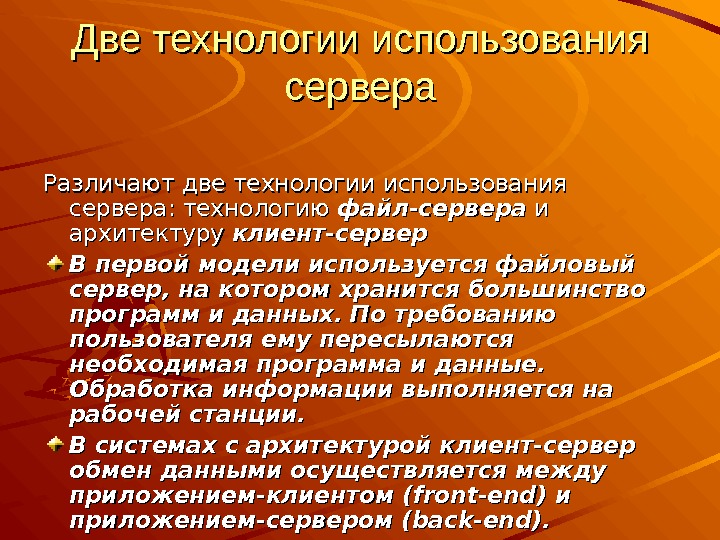 Две технологии использования сервера

Различают две технологии использования сервера: технологию файл-сервера и архитектуру клиент-сервер

В первой модели используется файловый сервер, на котором хранится большинство программ и данных. По требованию пользователя ему пересылаются необходимая программа и данные. Обработка информации выполняется на рабочей станции.

В системах с архитектурой клиент-сервер обмен данными осуществляется между приложением-клиентом (front-end) и приложением-сервером (back-end).